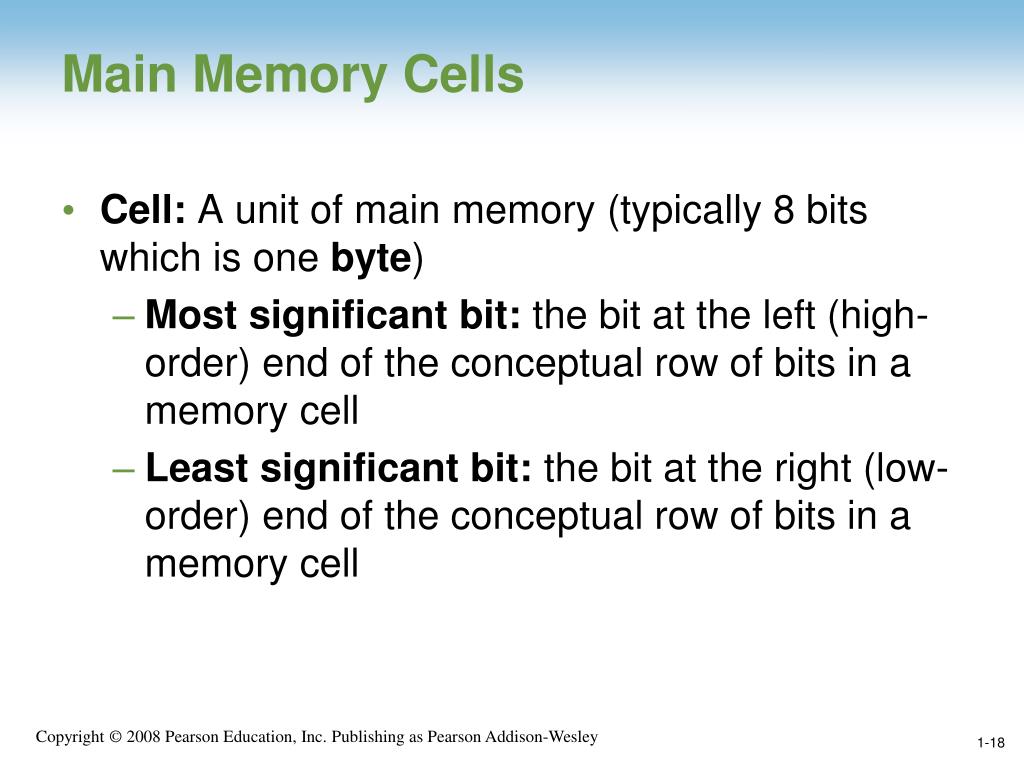 Main Memory Cells

• Cell: A unit of main memory (typically 8 bits which is one byte)
– Most significant bit: the bit at the left (high-order) end of the conceptual row of bits in a memory cell
– Least significant bit: the bit at the right (low-order) end of the conceptual row of bits in a memory cell

Copyright © 2008 Pearson Education, Inc. Publishing as Pearson Addison-Wesley

1-18